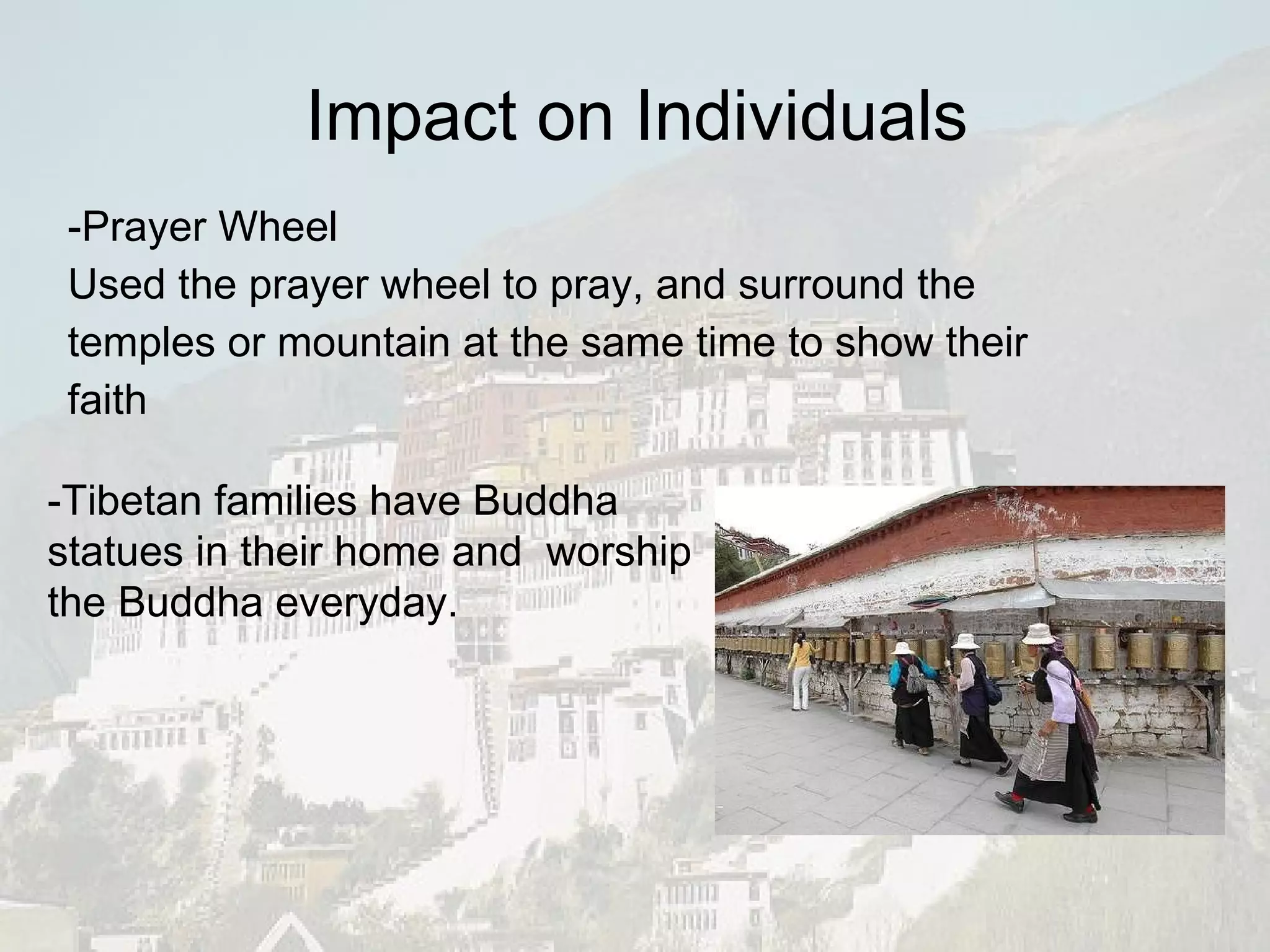 Impact on Individuals

-Prayer Wheel
Used the prayer wheel to pray, and surround the temples or mountain at the same time to show their faith

-Tibetan families have Buddha statues in their home and  worship the Buddha everyday.